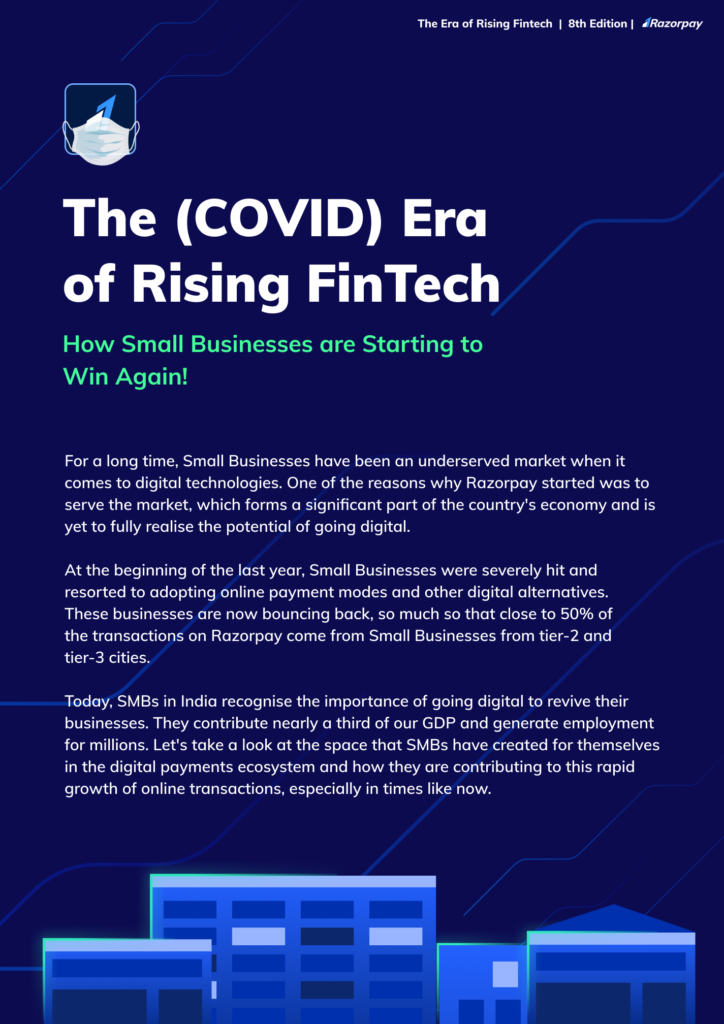 The Era of Rising Fintech | 8th Edition | Razorpay

The (COVID) Era of Rising FinTech

How Small Businesses are Starting to Win Again!

For a long time, Small Businesses have been an underserved market when it comes to digital technologies. One of the reasons why Razorpay started was to serve the market, which forms a significant part of the country's economy and is yet to fully realise the potential of going digital.

At the beginning of the last year, Small Businesses were severely hit and resorted to adopting online payment modes and other digital alternatives. These businesses are now bouncing back, so much so that close to 50% of the transactions on Razorpay come from Small Businesses from tier-2 and tier-3 cities.

Today, SMBs in India recognise the importance of going digital to revive their businesses. They contribute nearly a third of our GDP and generate employment for millions. Let's take a look at the space that SMBs have created for themselves in the digital payments ecosystem and how they are contributing to this rapid growth of online transactions, especially in times like now.